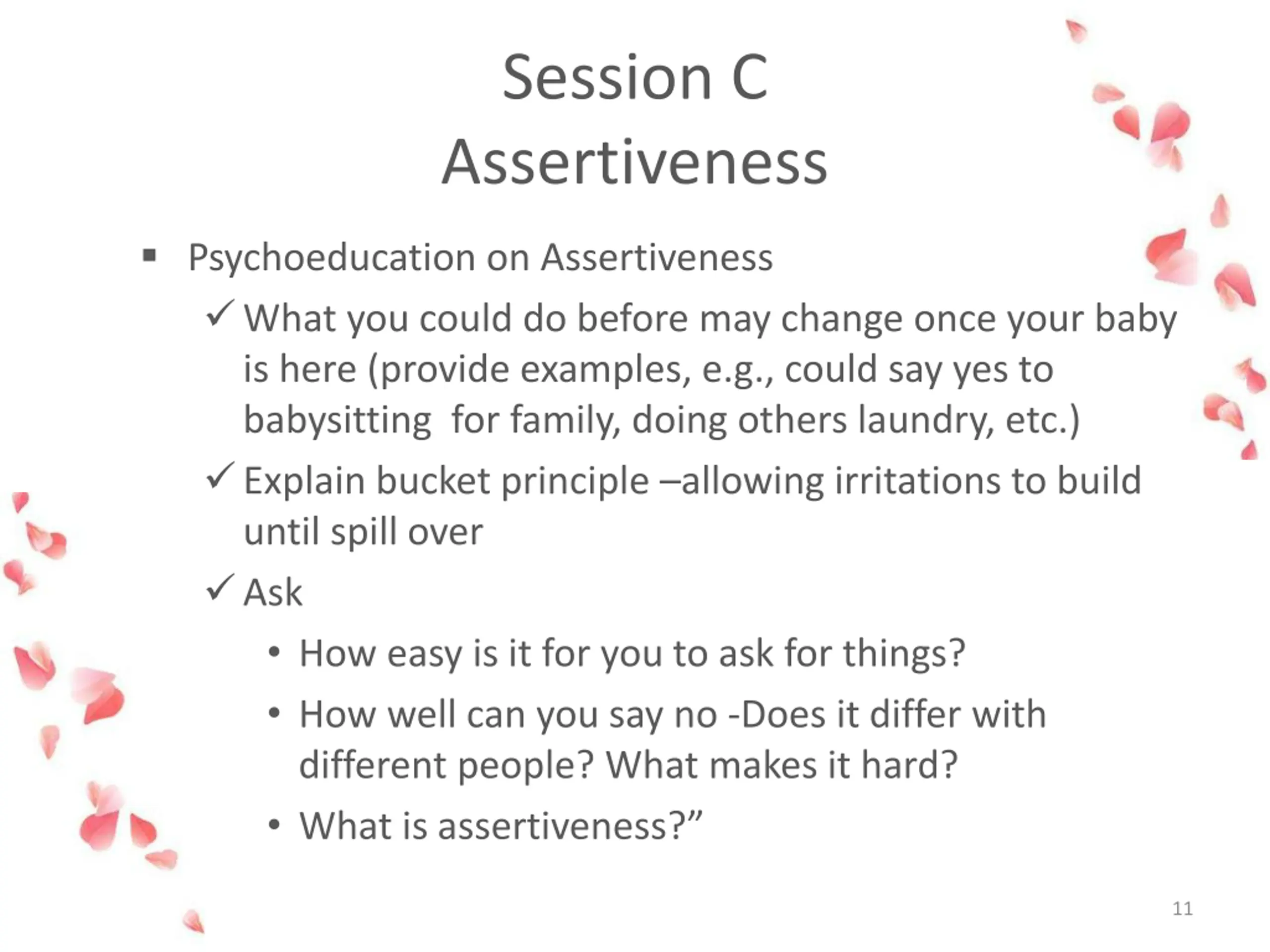 Session C
Assertiveness

▪ Psychoeducation on Assertiveness

✓ What you could do before may change once your baby is here (provide examples, e.g., could say yes to babysitting for family, doing others laundry, etc.)

✓ Explain bucket principle –allowing irritations to build until spill over

✓ Ask

• How easy is it for you to ask for things?

• How well can you say no -Does it differ with different people? What makes it hard?

• What is assertiveness?”

11